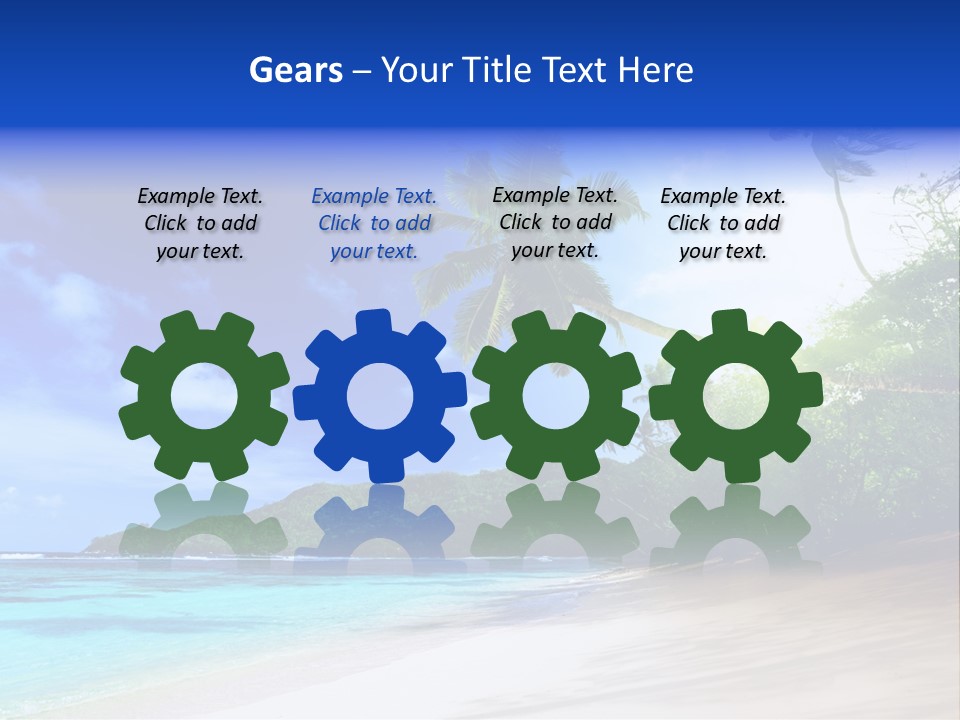 Gears – Your Title Text Here

Example Text. Click to add your text.

Example Text. Click to add your text.

Example Text. Click to add your text.

Example Text. Click to add your text.